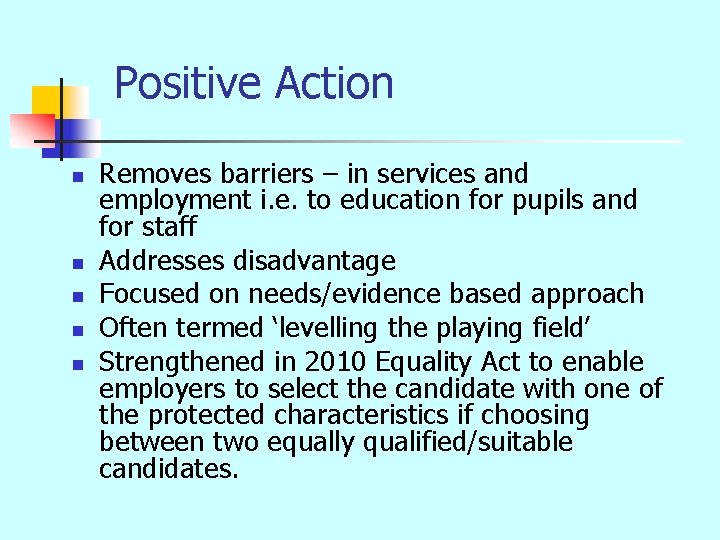 Positive Action

- Removes barriers – in services and employment i.e. to education for pupils and for staff
- Addresses disadvantage
- Focused on needs/evidence based approach
- Often termed ‘levelling the playing field’
- Strengthened in 2010 Equality Act to enable employers to select the candidate with one of the protected characteristics if choosing between two equally qualified/suitable candidates.